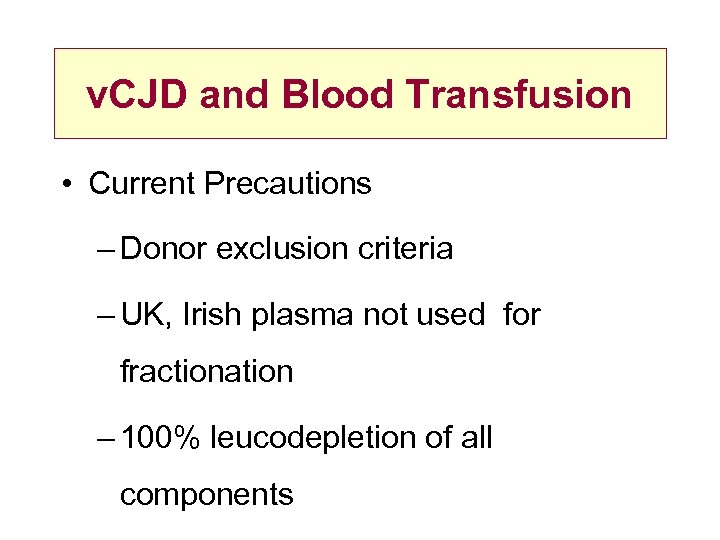 vCJD and Blood Transfusion

• Current Precautions

– Donor exclusion criteria

– UK, Irish plasma not used for fractionation

– 100% leucodepletion of all components